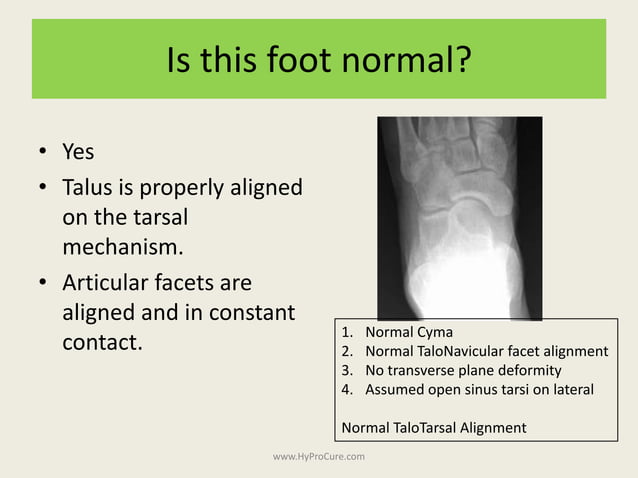 Is this foot normal?

• Yes
• Talus is properly aligned on the tarsal mechanism.
• Articular facets are aligned and in constant contact.

1. Normal Cyma
2. Normal TaloNavicular facet alignment
3. No transverse plane deformity
4. Assumed open sinus tarsi on lateral

Normal TaloTarsal Alignment

www.HyProCure.com